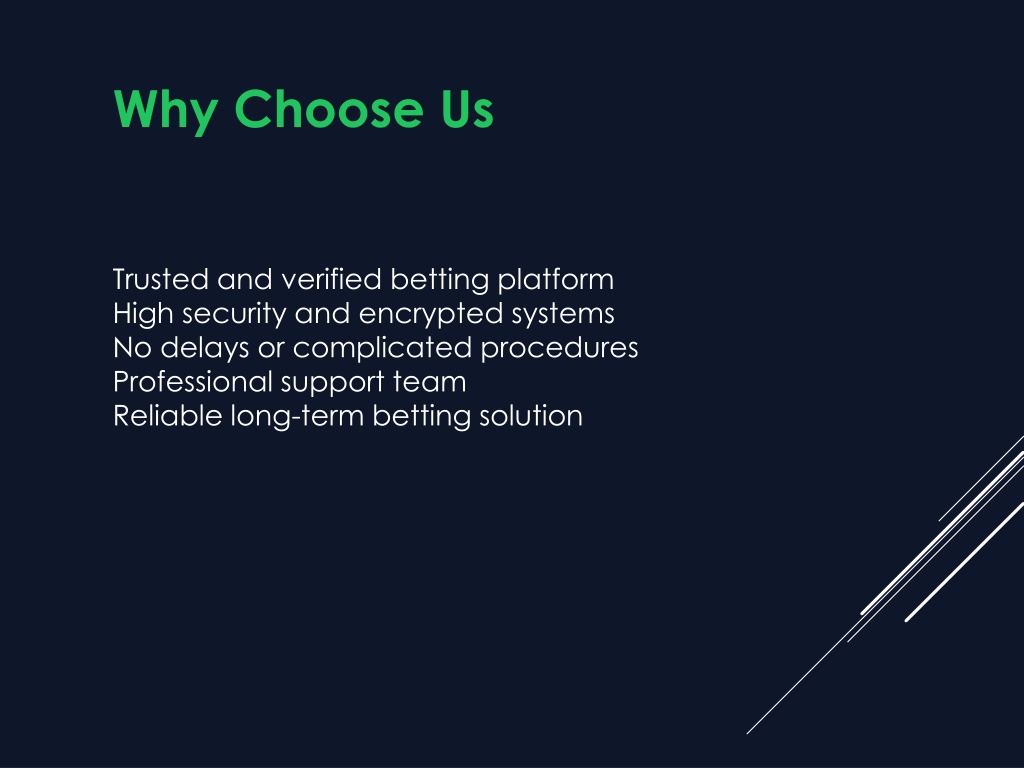 Why Choose Us

Trusted and verified betting platform
High security and encrypted systems
No delays or complicated procedures
Professional support team
Reliable long-term betting solution